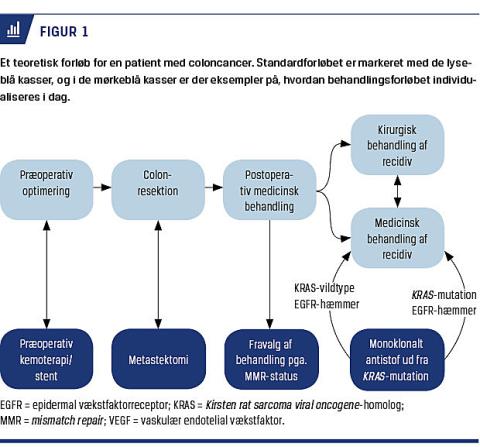 FIGUR 1

Et teoretisk forløb for en patient med coloncancer. Standardforløbet er markeret med de lyseblå kasser, og i de mørkeblå kasser er der eksempler på, hvordan behandlingsforløbet individualiseres i dag.

Præoperativ optimering

Colonresektion

Postoperativ medicinsk behandling

Kirurgisk behandling af recidiv

Medicinsk behandling af recidiv

KRAS-vildtype EGFR-hæmmer

KRAS-mutation EGFR-hæmmer

Præoperativ kemoterapi/ stent

Metastektomi

Fravalg af behandling pga. MMR-status

Monoklonalt antistof ud fra KRAS-mutation

EGFR = epidermal vækstfaktorreceptor; KRAS = Kirsten rat sarcoma viral oncogene-homolog; MMR = mismatch repair; VEGF = vaskulær endotelial vækstfaktor.